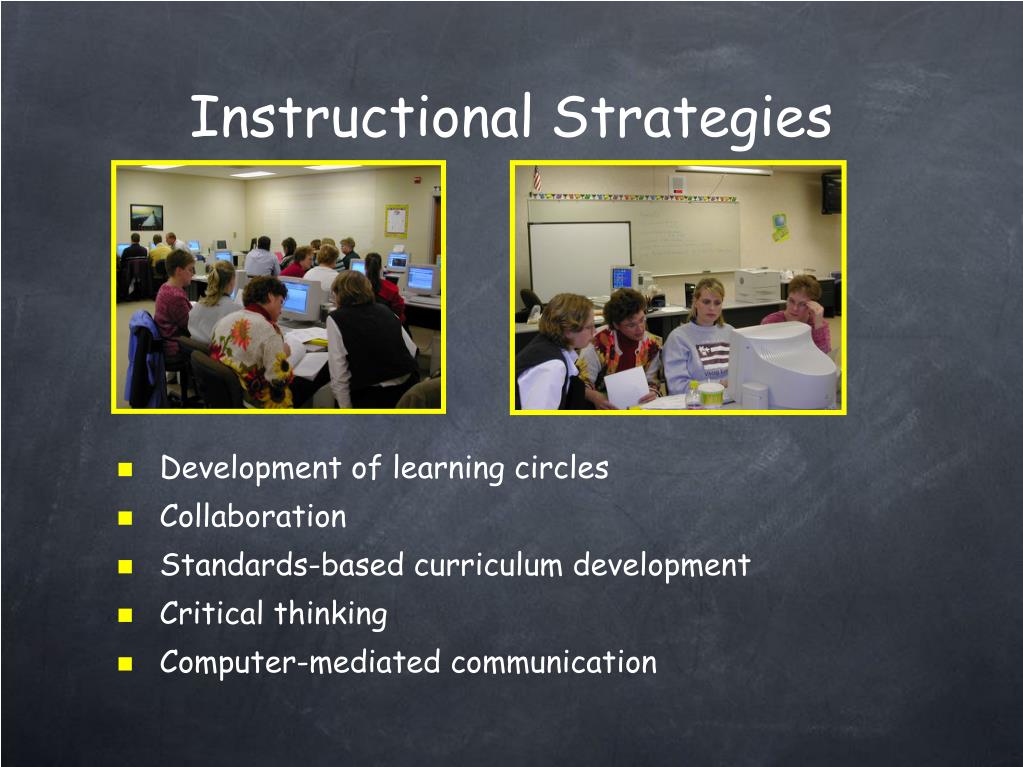 Instructional Strategies

- Development of learning circles
- Collaboration
- Standards-based curriculum development
- Critical thinking
- Computer-mediated communication